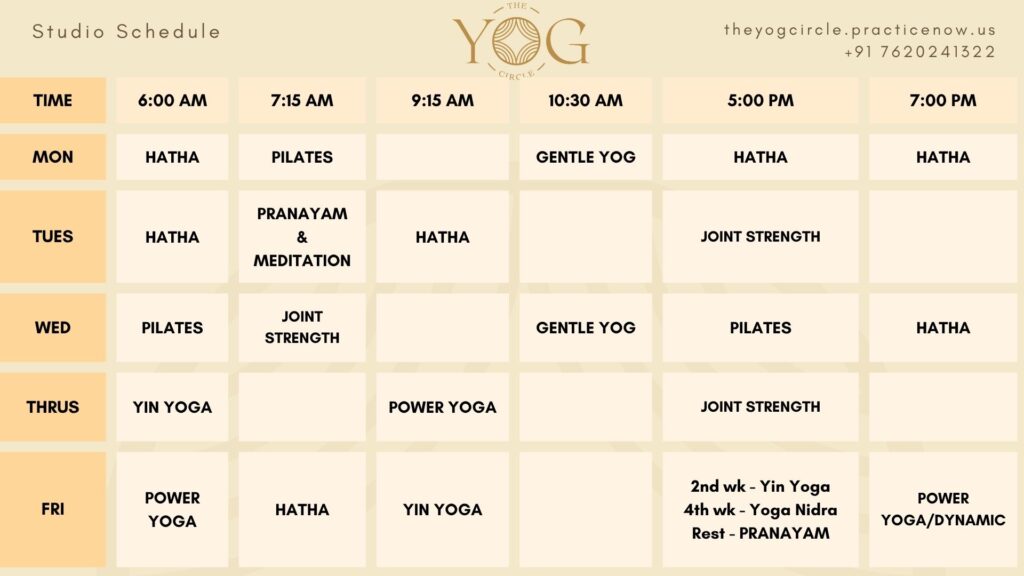 Studio Schedule

THE
YOG
CIRCLE

theyogcircle.practicenow.us
+91 7620241322

| TIME | 6:00 AM | 7:15 AM | 9:15 AM | 10:30 AM | 5:00 PM | 7:00 PM |
|---|---|---|---|---|---|---|
| MON | HATHA | PILATES | | GENTLE YOG | HATHA | HATHA |
| TUES | HATHA | PRANAYAM & MEDITATION | HATHA | | JOINT STRENGTH | |
| WED | PILATES | JOINT STRENGTH | | GENTLE YOG | PILATES | HATHA |
| THRUS | YIN YOGA | | POWER YOGA | | JOINT STRENGTH | |
| FRI | POWER YOGA | HATHA | YIN YOGA | | 2nd wk - Yin Yoga 4th wk - Yoga Nidra Rest - PRANAYAM | POWER YOGA/DYNAMIC |